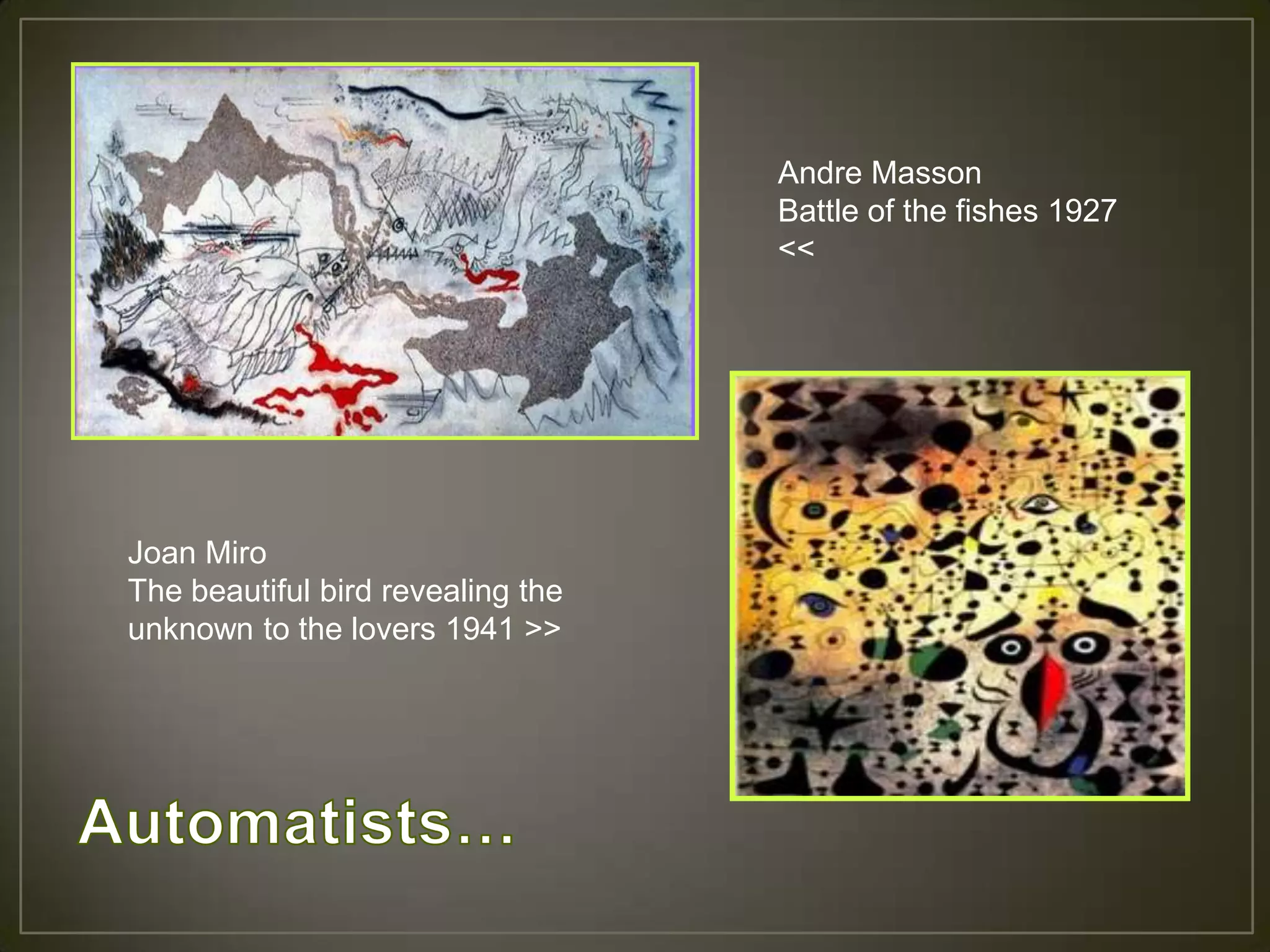 Andre Masson
Battle of the fishes 1927
<<

Joan Miro
The beautiful bird revealing the unknown to the lovers 1941 >>

Automatists…